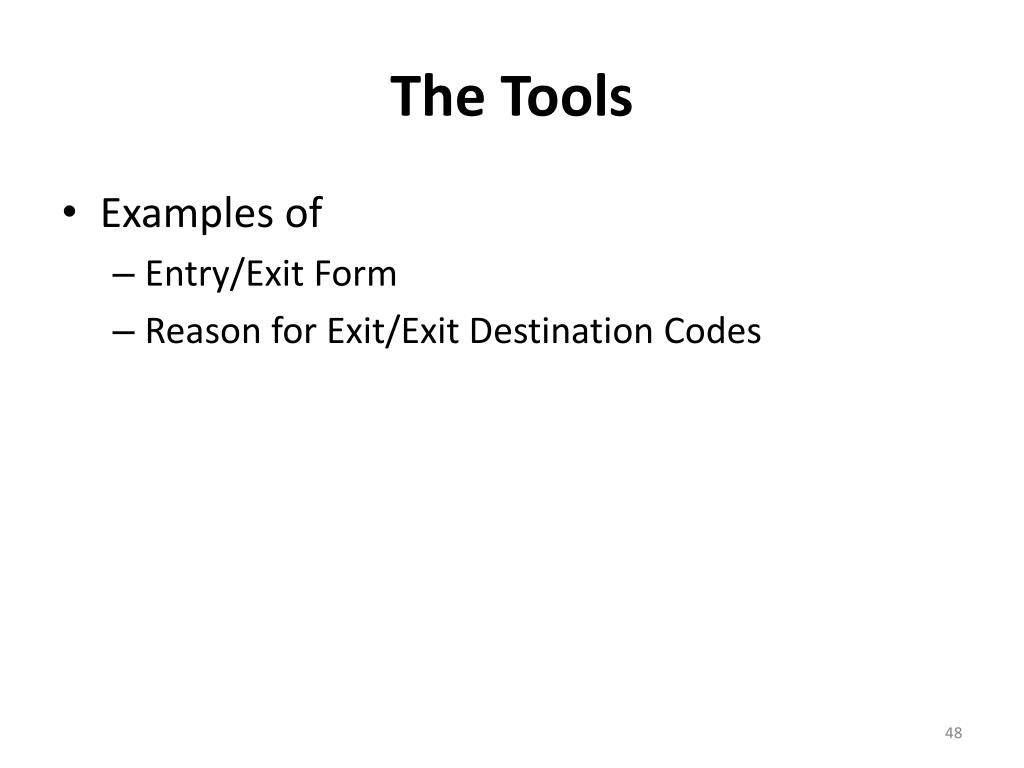 The Tools

• Examples of
– Entry/Exit Form
– Reason for Exit/Exit Destination Codes

48